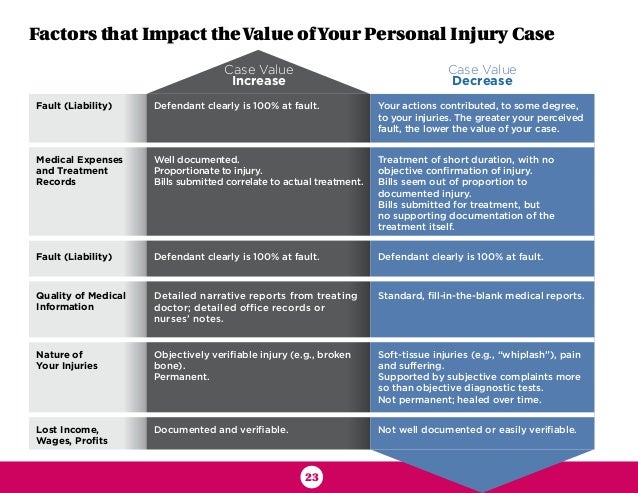 Factors that Impact the Value of Your Personal Injury Case

| | Case Value Increase | Case Value Decrease |
|---|---|---|
| Fault (Liability) | Defendant clearly is 100% at fault. | Your actions contributed, to some degree, to your injuries. The greater your perceived fault, the lower the value of your case. |
| Medical Expenses and Treatment Records | Well documented. Proportionate to injury. Bills submitted correlate to actual treatment. | Treatment of short duration, with no objective confirmation of injury. Bills seem out of proportion to documented injury. Bills submitted for treatment, but no supporting documentation of the treatment itself. |
| Fault (Liability) | Defendant clearly is 100% at fault. | Defendant clearly is 100% at fault. |
| Quality of Medical Information | Detailed narrative reports from treating doctor; detailed office records or nurses' notes. | Standard, fill-in-the-blank medical reports. |
| Nature of Your Injuries | Objectively verifiable injury (e.g., broken bone). Permanent. | Soft-tissue injuries (e.g., "whiplash"), pain and suffering. Supported by subjective complaints more so than objective diagnostic tests. Not permanent; healed over time. |
| Lost Income, Wages, Profits | Documented and verifiable. | Not well documented or easily verifiable. |

23